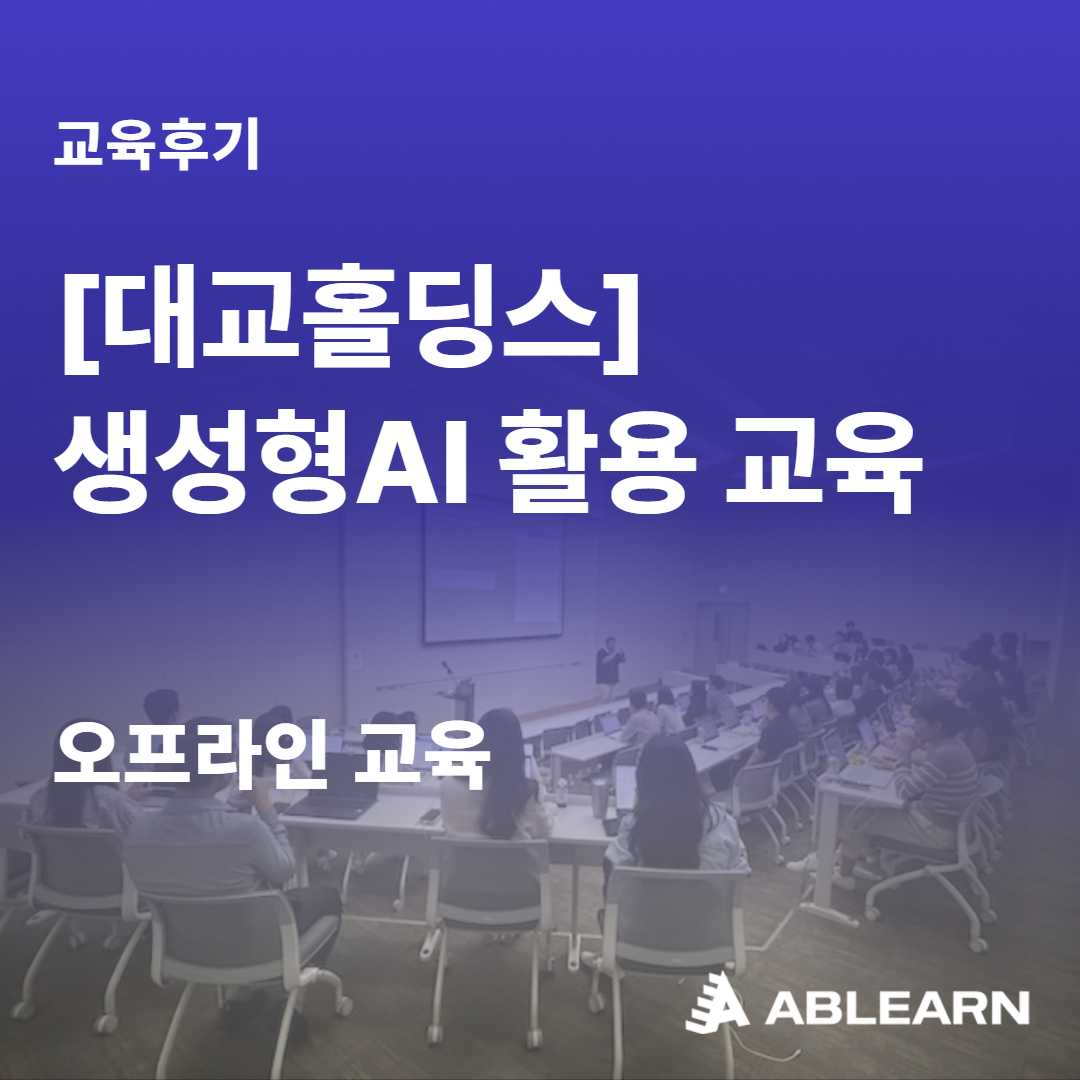 교육후기

[대교홀딩스]
생성형AI 활용 교육

오프라인 교육

ABLEARN